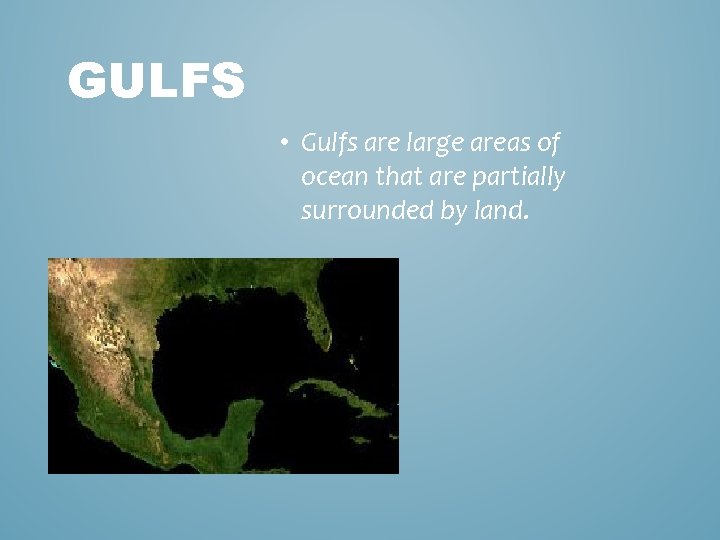 GULFS

• Gulfs are large areas of ocean that are partially surrounded by land.